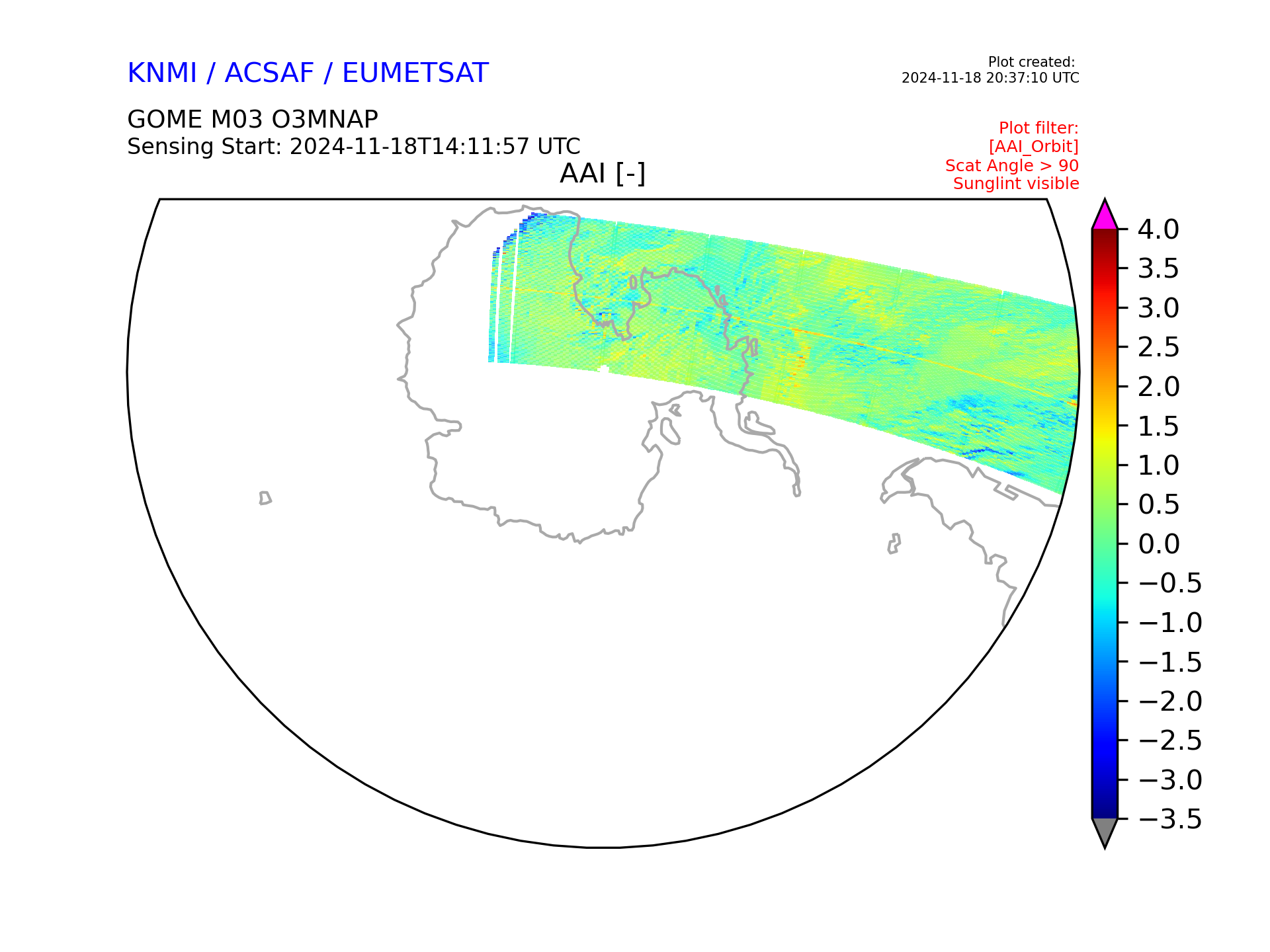 KNMI / ACSAF / EUMETSAT

Plot created:
2024-11-18 20:37:10 UTC

GOME M03 O3MNAP
Sensing Start: 2024-11-18T14:11:57 UTC

Plot filter:
[AAI_Orbit]
Scat Angle > 90
Sunglint visible

AAI [-]

4.0
3.5
3.0
2.5
2.0
1.5
1.0
0.5
0.0
−0.5
−1.0
−1.5
−2.0
−2.5
−3.0
−3.5